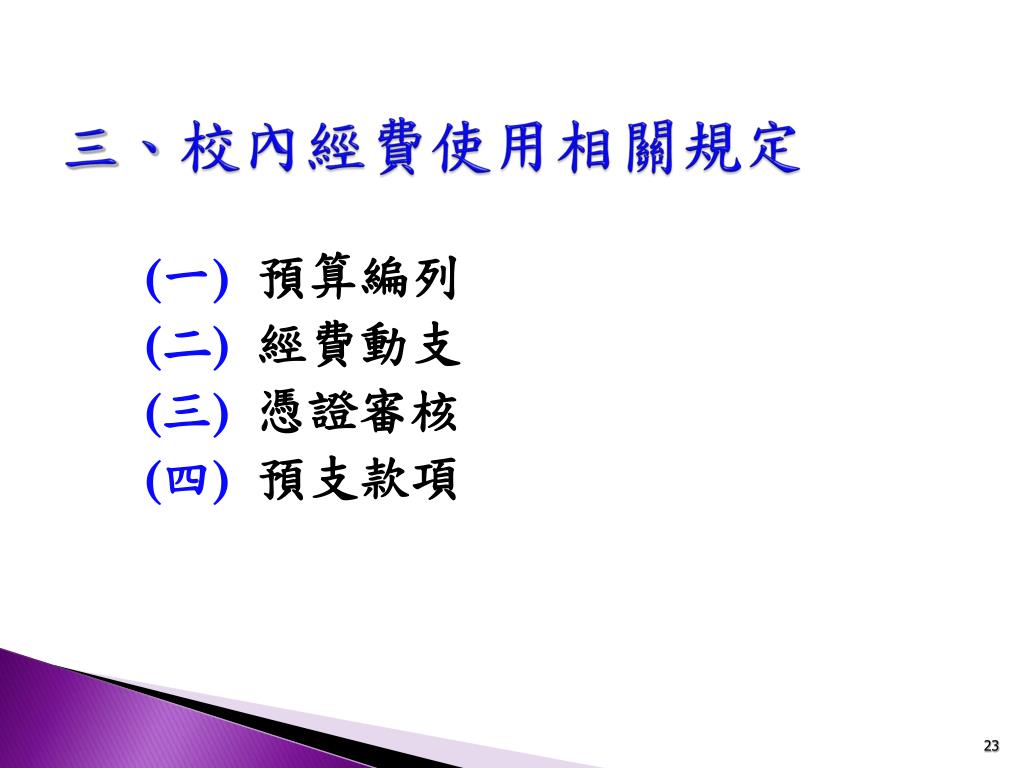 三、校內經費使用相關規定

(一) 預算編列
(二) 經費動支
(三) 憑證審核
(四) 預支款項

23